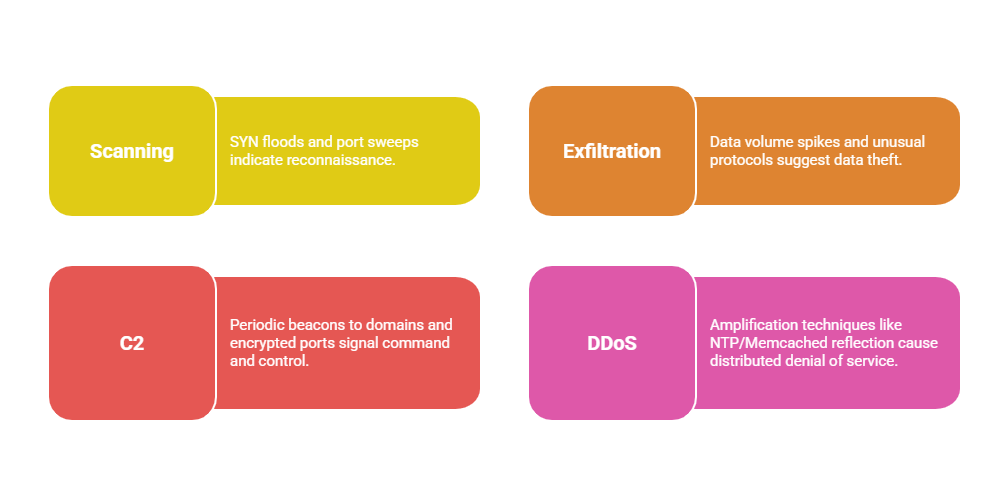 Scanning

SYN floods and port sweeps indicate reconnaissance.

Exfiltration

Data volume spikes and unusual protocols suggest data theft.

C2

Periodic beacons to domains and encrypted ports signal command and control.

DDoS

Amplification techniques like NTP/Memcached reflection cause distributed denial of service.